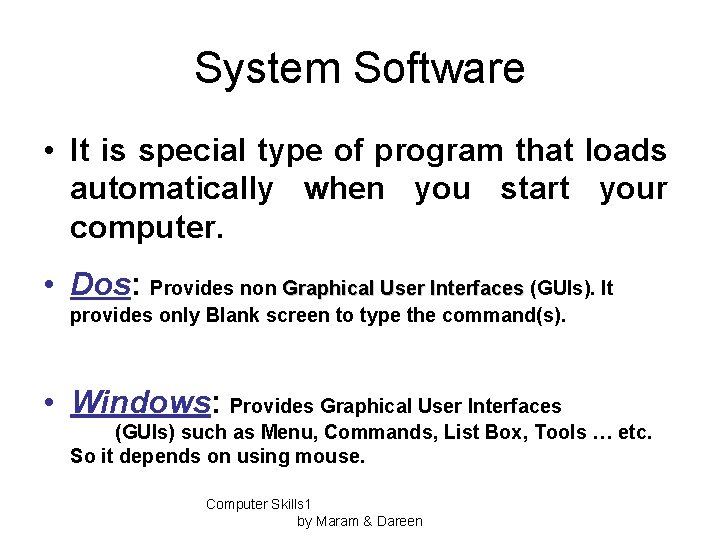 System Software

• It is special type of program that loads automatically when you start your computer.

• Dos: Provides non Graphical User Interfaces (GUIs). It provides only Blank screen to type the command(s).

• Windows: Provides Graphical User Interfaces (GUIs) such as Menu, Commands, List Box, Tools … etc. So it depends on using mouse.

Computer Skills1
by Maram & Dareen